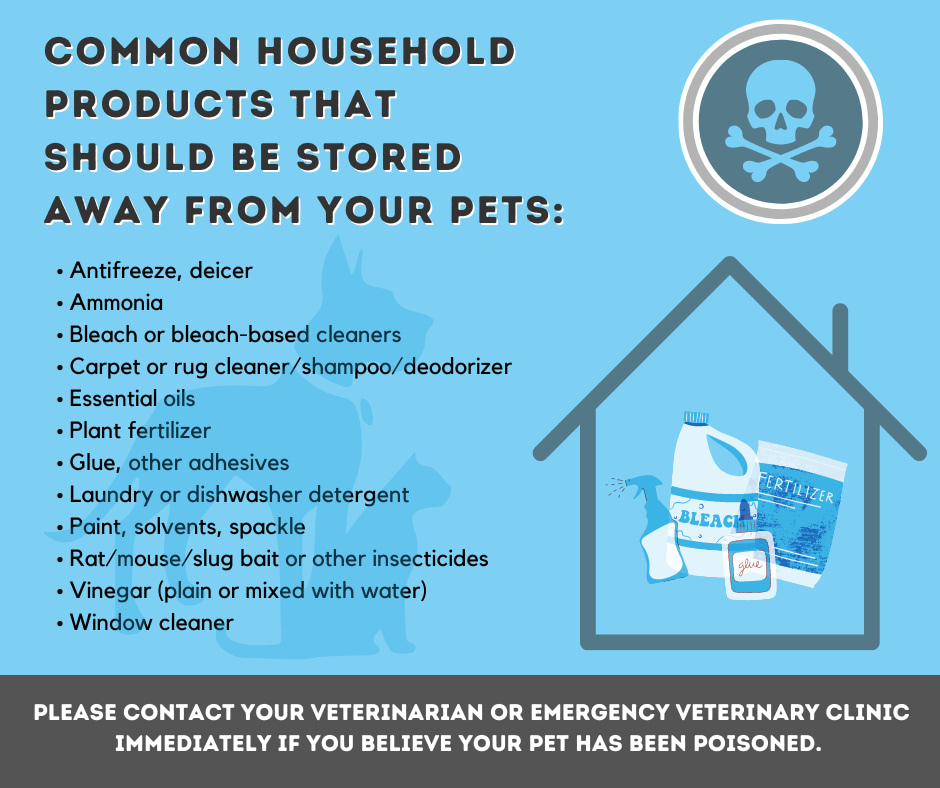 COMMON HOUSEHOLD PRODUCTS THAT SHOULD BE STORED AWAY FROM YOUR PETS:

• Antifreeze, deicer
• Ammonia
• Bleach or bleach-based cleaners
• Carpet or rug cleaner/shampoo/deodorizer
• Essential oils
• Plant fertilizer
• Glue, other adhesives
• Laundry or dishwasher detergent
• Paint, solvents, spackle
• Rat/mouse/slug bait or other insecticides
• Vinegar (plain or mixed with water)
• Window cleaner

BLEACH

FERTILIZER

glue

PLEASE CONTACT YOUR VETERINARIAN OR EMERGENCY VETERINARY CLINIC IMMEDIATELY IF YOU BELIEVE YOUR PET HAS BEEN POISONED.